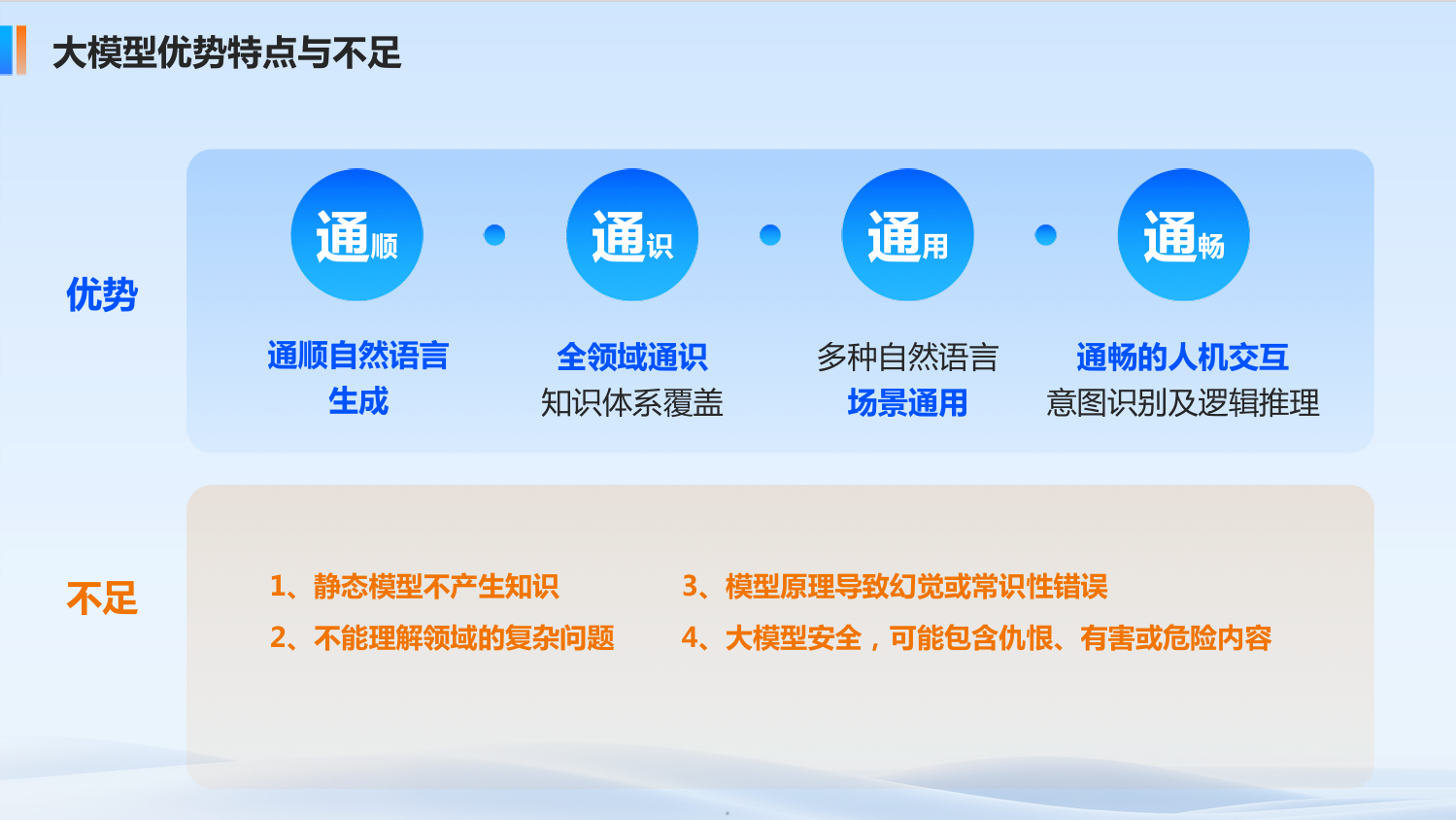 大模型优势特点与不足

优势

通顺

通识

通用

通畅

通顺自然语言生成

全领域通识
知识体系覆盖

多种自然语言
场景通用

通畅的人机交互
意图识别及逻辑推理

不足

1、静态模型不产生知识

2、不能理解领域的复杂问题

3、模型原理导致幻觉或常识性错误

4、大模型安全，可能包含仇恨、有害或危险内容